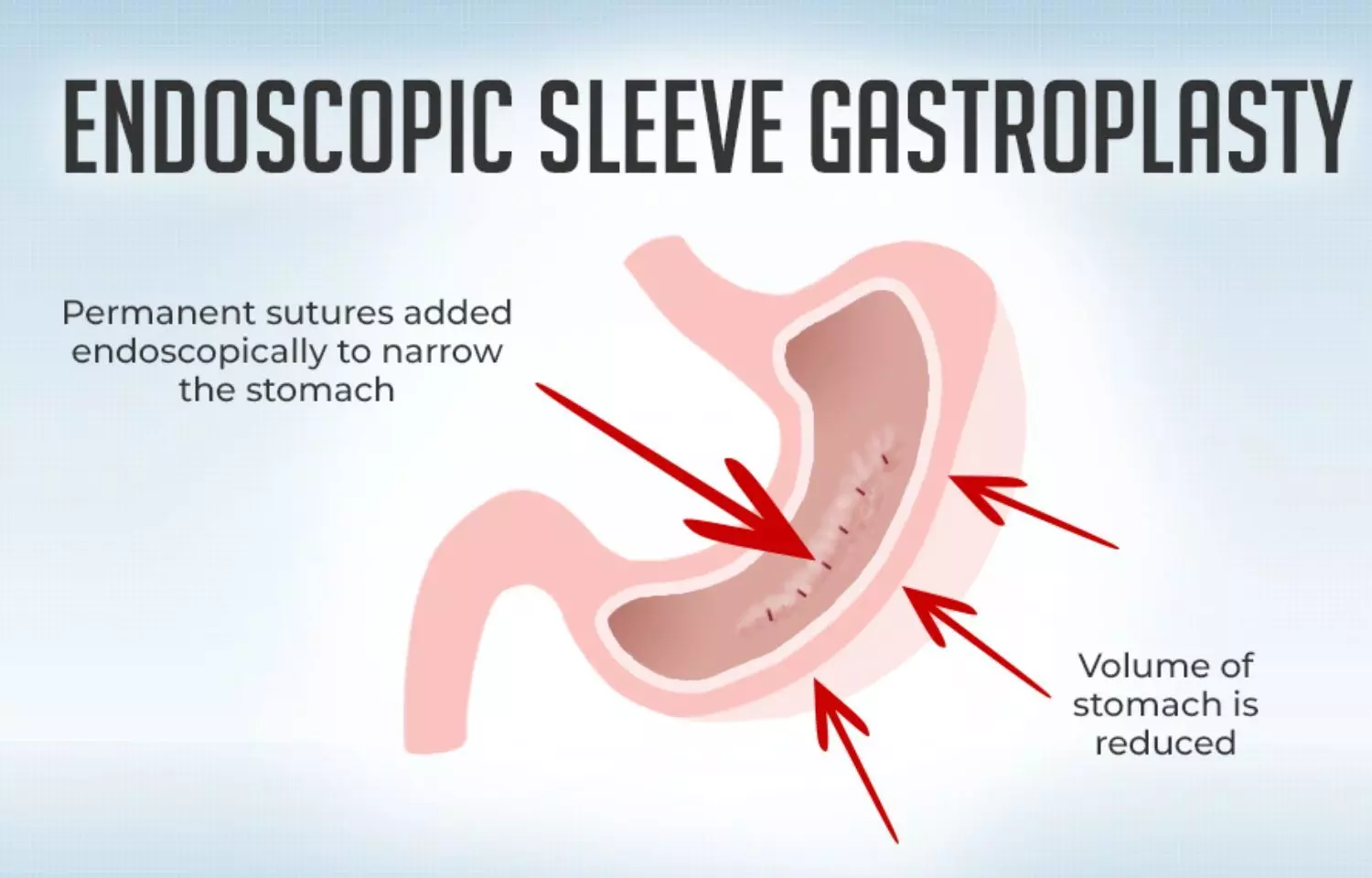 ENDOSCOPIC SLEEVE GASTROPLASTY

Permanent sutures added endoscopically to narrow the stomach

Volume of stomach is reduced